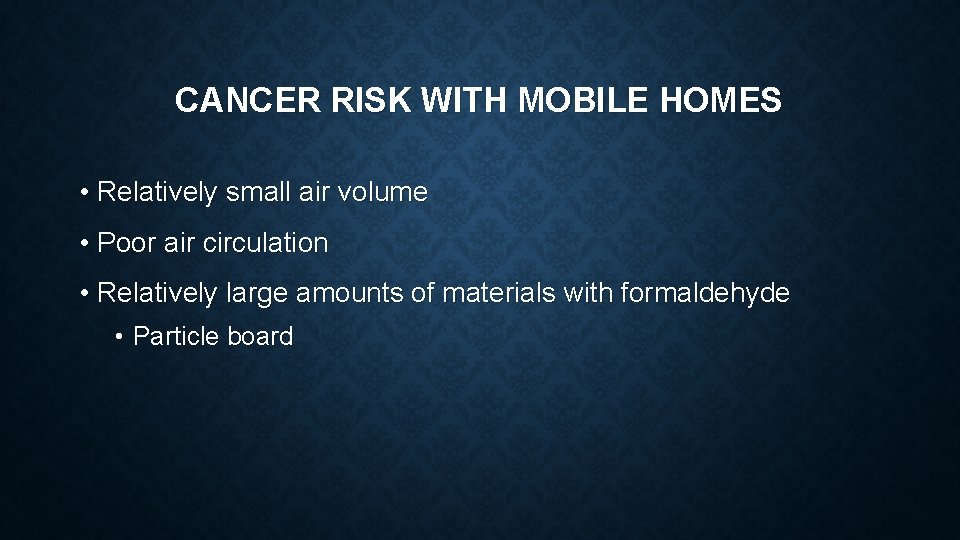 CANCER RISK WITH MOBILE HOMES

• Relatively small air volume
• Poor air circulation
• Relatively large amounts of materials with formaldehyde
  • Particle board